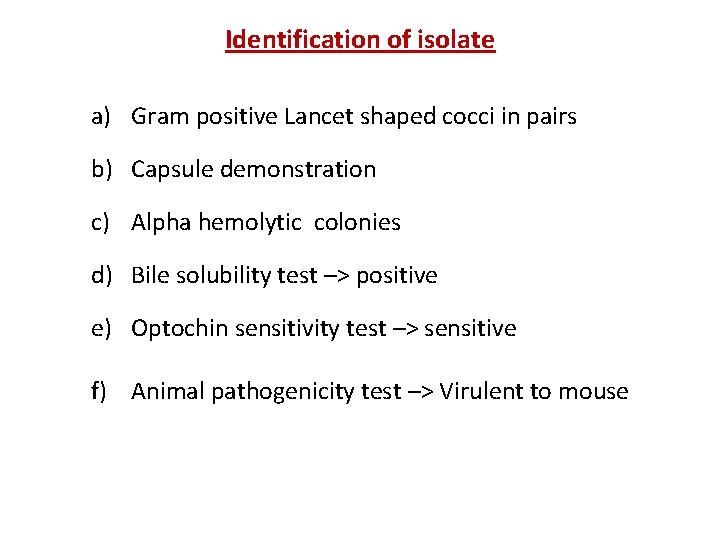 Identification of isolate

a) Gram positive Lancet shaped cocci in pairs

b) Capsule demonstration

c) Alpha hemolytic colonies

d) Bile solubility test –> positive

e) Optochin sensitivity test –> sensitive

f) Animal pathogenicity test –> Virulent to mouse